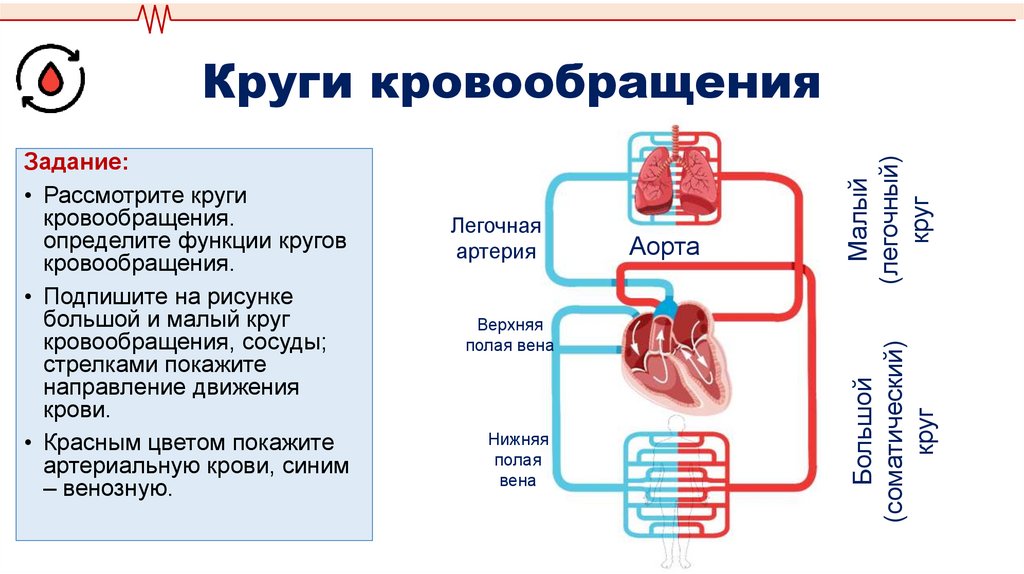 Круги кровообращения

Задание:

• Рассмотрите круги кровообращения. определите функции кругов кровообращения.

• Подпишите на рисунке большой и малый круг кровообращения, сосуды; стрелками покажите направление движения крови.

• Красным цветом покажите артериальную крови, синим – венозную.

Легочная артерия

Аорта

Верхняя полая вена

Нижняя полая вена

Малый (легочный) круг

Большой (соматический) круг